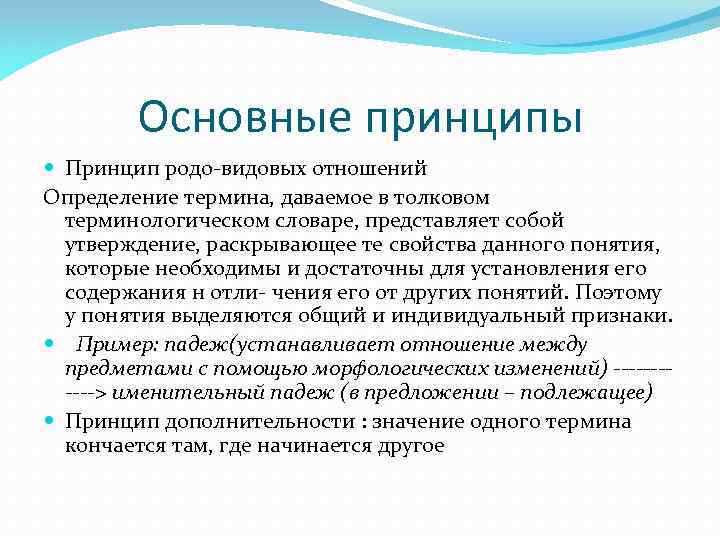 Основные принципы

Принцип родо-видовых отношений

Определение термина, даваемое в толковом терминологическом словаре, представляет собой утверждение, раскрывающее те свойства данного понятия, которые необходимы и достаточны для установления его содержания н отли- чения его от других понятий. Поэтому у понятия выделяются общий и индивидуальный признаки.

Пример: падеж(устанавливает отношение между предметами с помощью морфологических изменений) ------------> именительный падеж (в предложении – подлежащее)

Принцип дополнительности : значение одного термина кончается там, где начинается другое